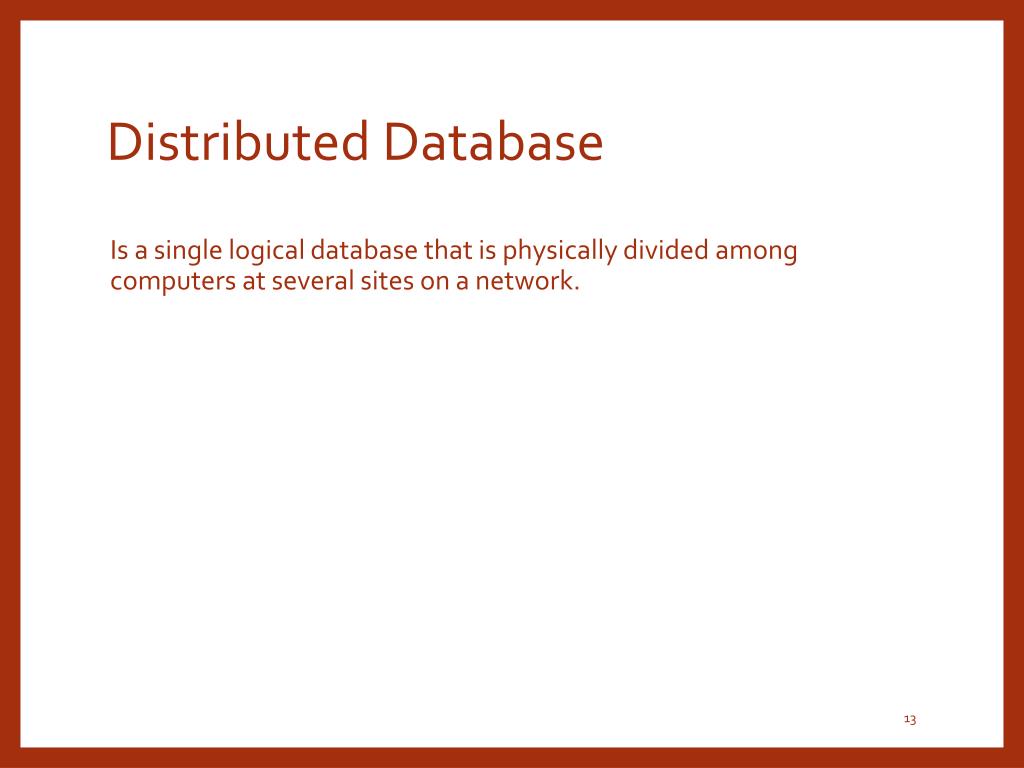 Distributed Database

Is a single logical database that is physically divided among computers at several sites on a network.

13